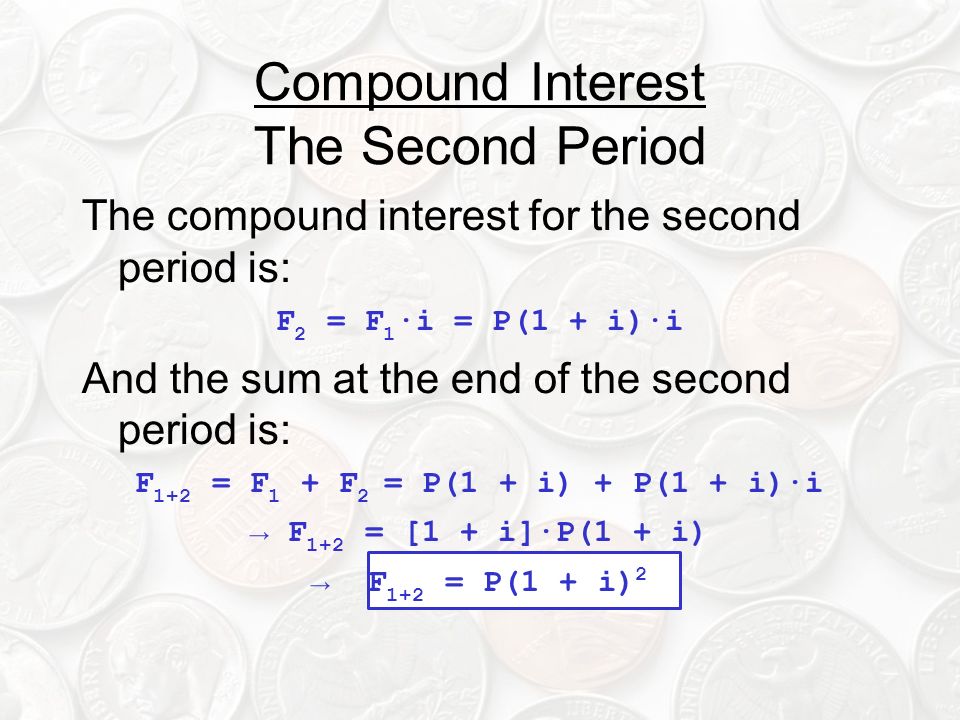 Compound Interest
The Second Period

The compound interest for the second period is:

$F_2 = F_1 \cdot i = P(1 + i) \cdot i$

And the sum at the end of the second period is:

$F_{1+2} = F_1 + F_2 = P(1 + i) + P(1 + i) \cdot i$

$\rightarrow F_{1+2} = [1 + i] \cdot P(1 + i)$

$\rightarrow F_{1+2} = P(1 + i)^2$